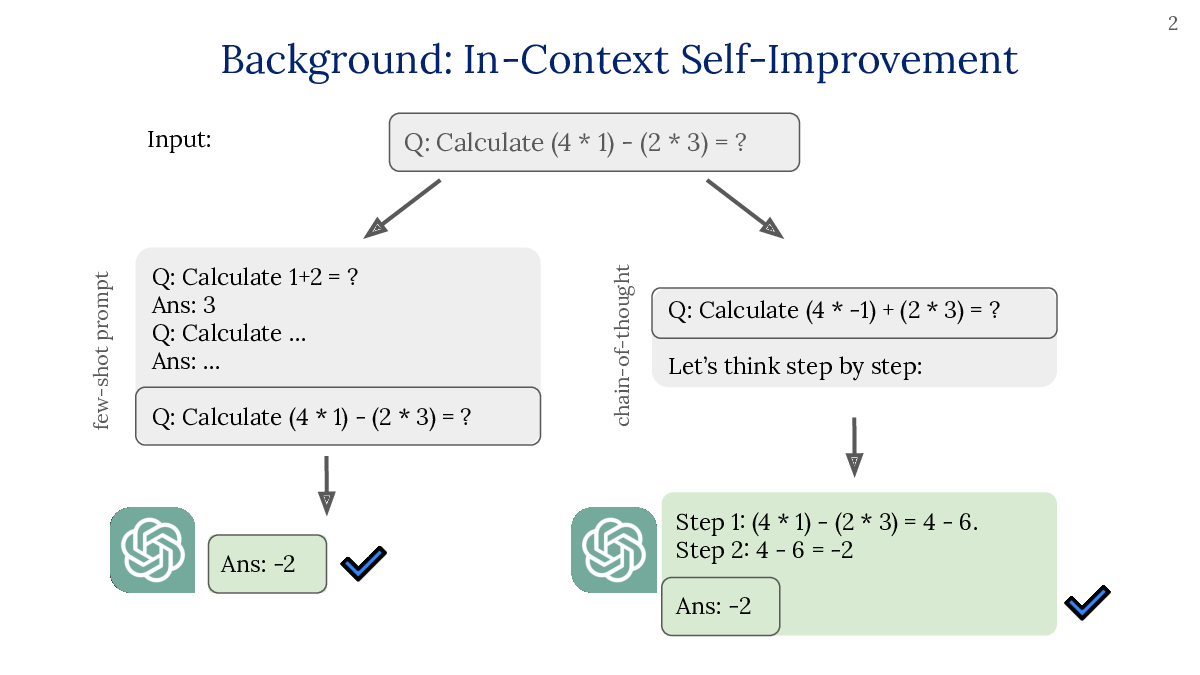 2

Background: In-Context Self-Improvement

Input:

Q: Calculate (4 * 1) - (2 * 3) = ?

few-shot prompt

Q: Calculate 1+2 = ?
Ans: 3
Q: Calculate ...
Ans: ...

Q: Calculate (4 * 1) - (2 * 3) = ?

Ans: -2

chain-of-thought

Q: Calculate (4 * -1) + (2 * 3) = ?

Let's think step by step:

Step 1: (4 * 1) - (2 * 3) = 4 - 6.
Step 2: 4 - 6 = -2

Ans: -2